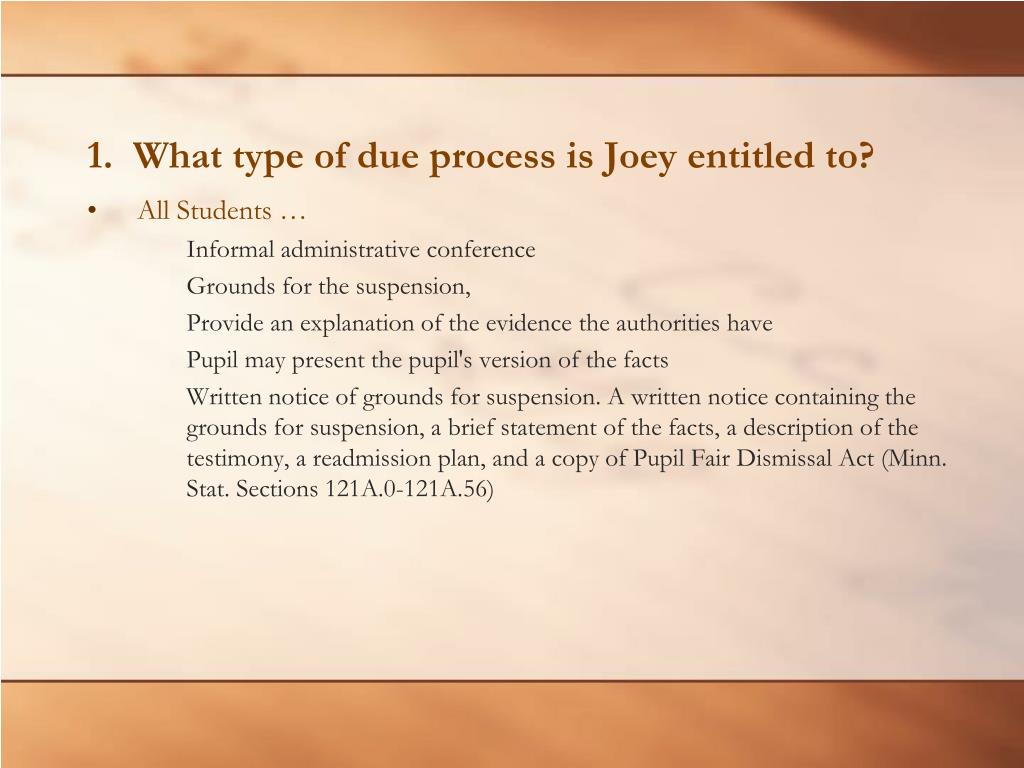 1. What type of due process is Joey entitled to?

• All Students …

Informal administrative conference

Grounds for the suspension,

Provide an explanation of the evidence the authorities have

Pupil may present the pupil's version of the facts

Written notice of grounds for suspension. A written notice containing the grounds for suspension, a brief statement of the facts, a description of the testimony, a readmission plan, and a copy of Pupil Fair Dismissal Act (Minn. Stat. Sections 121A.0-121A.56)